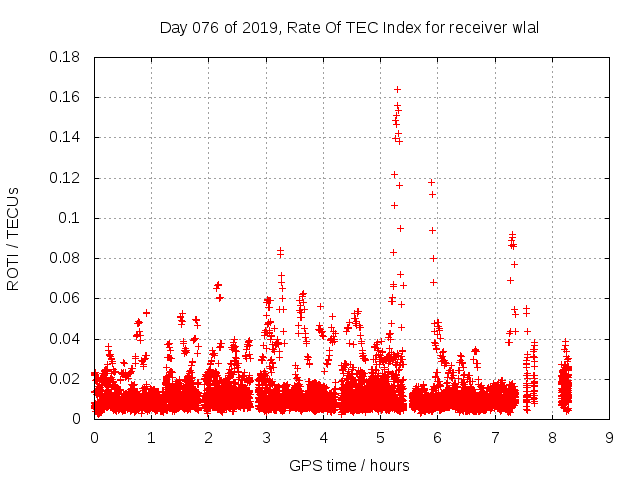 Day 076 of 2019, Rate Of TEC Index for receiver wlal

ROTI / TECUs

0.18
0.16
0.14
0.12
0.1
0.08
0.06
0.04
0.02
0

0 1 2 3 4 5 6 7 8 9

GPS time / hours